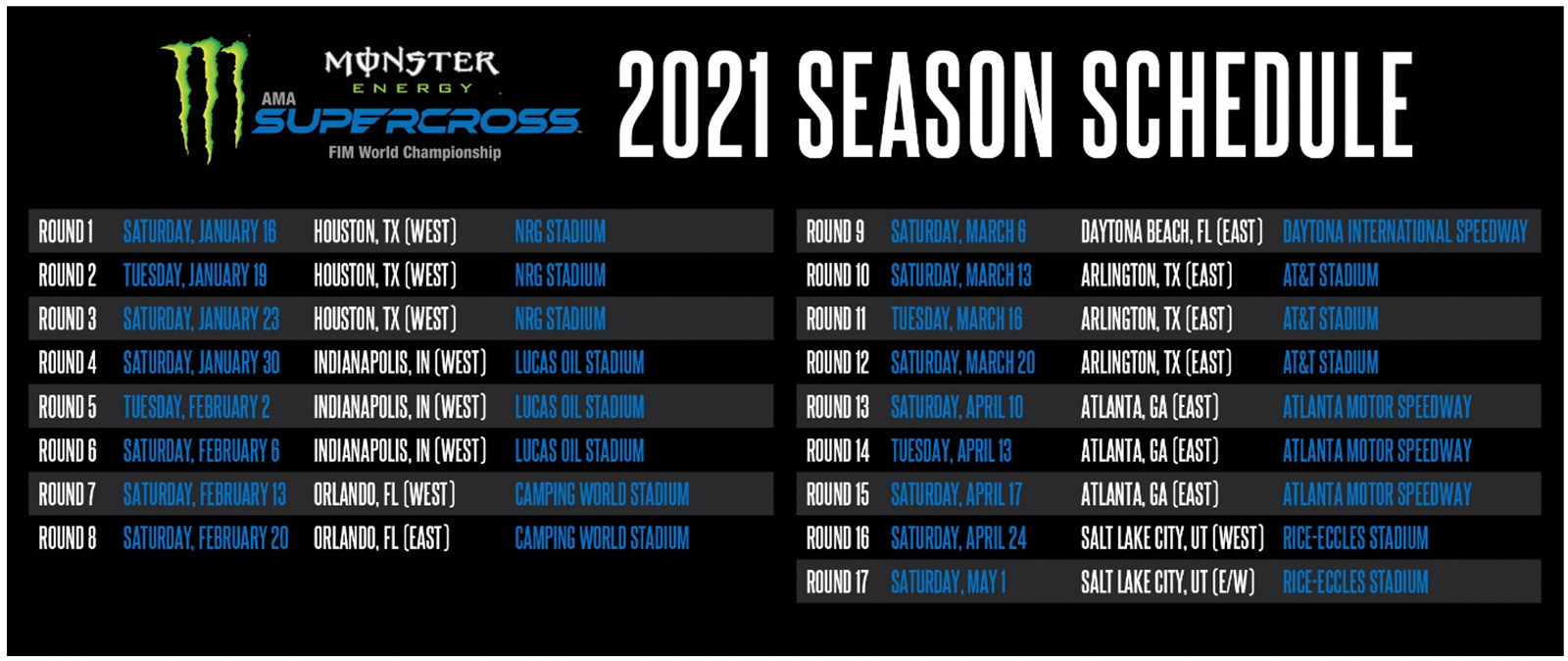 MONSTER ENERGY
AMA SUPERCROSS
FIM World Championship

2021 SEASON SCHEDULE

| | | | |
|---|---|---|---|
| ROUND 1 | SATURDAY, JANUARY 16 | HOUSTON, TX (WEST) | NRG STADIUM |
| ROUND 2 | TUESDAY, JANUARY 19 | HOUSTON, TX (WEST) | NRG STADIUM |
| ROUND 3 | SATURDAY, JANUARY 23 | HOUSTON, TX (WEST) | NRG STADIUM |
| ROUND 4 | SATURDAY, JANUARY 30 | INDIANAPOLIS, IN (WEST) | LUCAS OIL STADIUM |
| ROUND 5 | TUESDAY, FEBRUARY 2 | INDIANAPOLIS, IN (WEST) | LUCAS OIL STADIUM |
| ROUND 6 | SATURDAY, FEBRUARY 6 | INDIANAPOLIS, IN (WEST) | LUCAS OIL STADIUM |
| ROUND 7 | SATURDAY, FEBRUARY 13 | ORLANDO, FL (WEST) | CAMPING WORLD STADIUM |
| ROUND 8 | SATURDAY, FEBRUARY 20 | ORLANDO, FL (EAST) | CAMPING WORLD STADIUM |

| | | | |
|---|---|---|---|
| ROUND 9 | SATURDAY, MARCH 6 | DAYTONA BEACH, FL (EAST) | DAYTONA INTERNATIONAL SPEEDWAY |
| ROUND 10 | SATURDAY, MARCH 13 | ARLINGTON, TX (EAST) | AT&T STADIUM |
| ROUND 11 | TUESDAY, MARCH 16 | ARLINGTON, TX (EAST) | AT&T STADIUM |
| ROUND 12 | SATURDAY, MARCH 20 | ARLINGTON, TX (EAST) | AT&T STADIUM |
| ROUND 13 | SATURDAY, APRIL 10 | ATLANTA, GA (EAST) | ATLANTA MOTOR SPEEDWAY |
| ROUND 14 | TUESDAY, APRIL 13 | ATLANTA, GA (EAST) | ATLANTA MOTOR SPEEDWAY |
| ROUND 15 | SATURDAY, APRIL 17 | ATLANTA, GA (EAST) | ATLANTA MOTOR SPEEDWAY |
| ROUND 16 | SATURDAY, APRIL 24 | SALT LAKE CITY, UT (WEST) | RICE-ECCLES STADIUM |
| ROUND 17 | SATURDAY, MAY 1 | SALT LAKE CITY, UT (E/W) | RICE-ECCLES STADIUM |